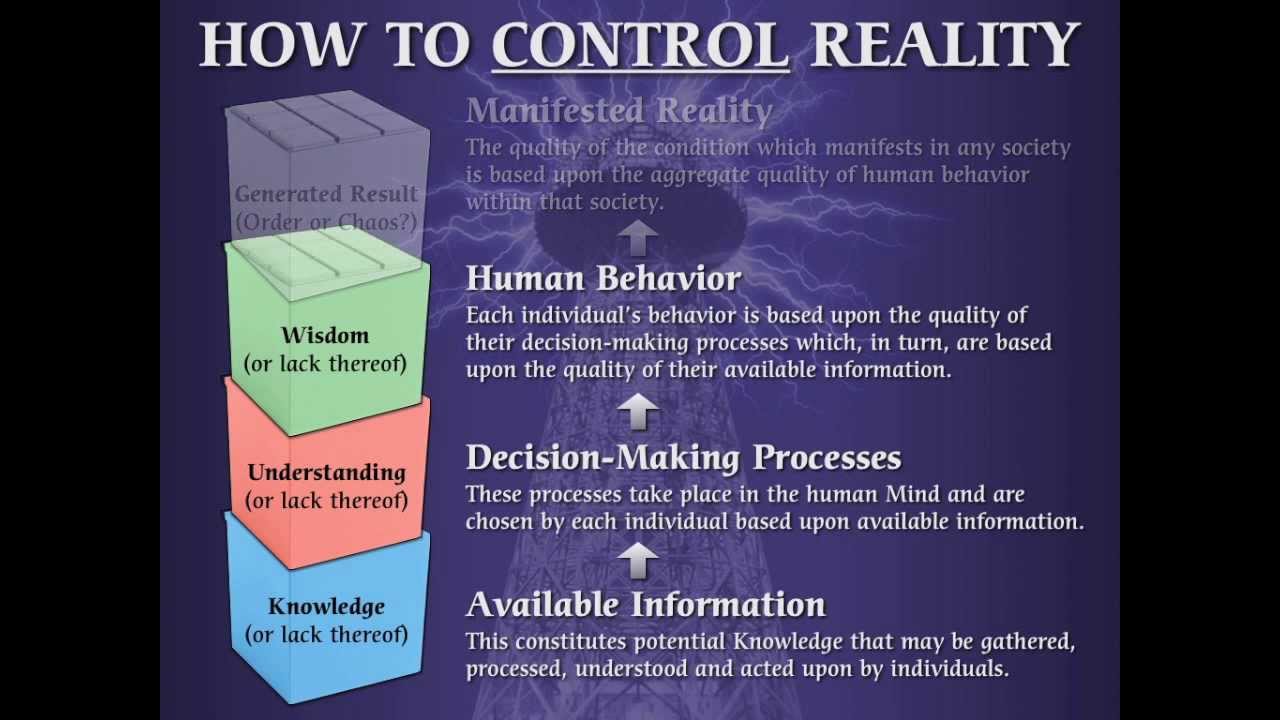 HOW TO CONTROL REALITY

Generated Result
(Order or Chaos?)

Wisdom
(or lack thereof)

Understanding
(or lack thereof)

Knowledge
(or lack thereof)

Manifested Reality
The quality of the condition which manifests in any society is based upon the aggregate quality of human behavior within that society.

Human Behavior
Each individual's behavior is based upon the quality of their decision-making processes which, in turn, are based upon the quality of their available information.

Decision-Making Processes
These processes take place in the human Mind and are chosen by each individual based upon available information.

Available Information
This constitutes potential Knowledge that may be gathered, processed, understood and acted upon by individuals.